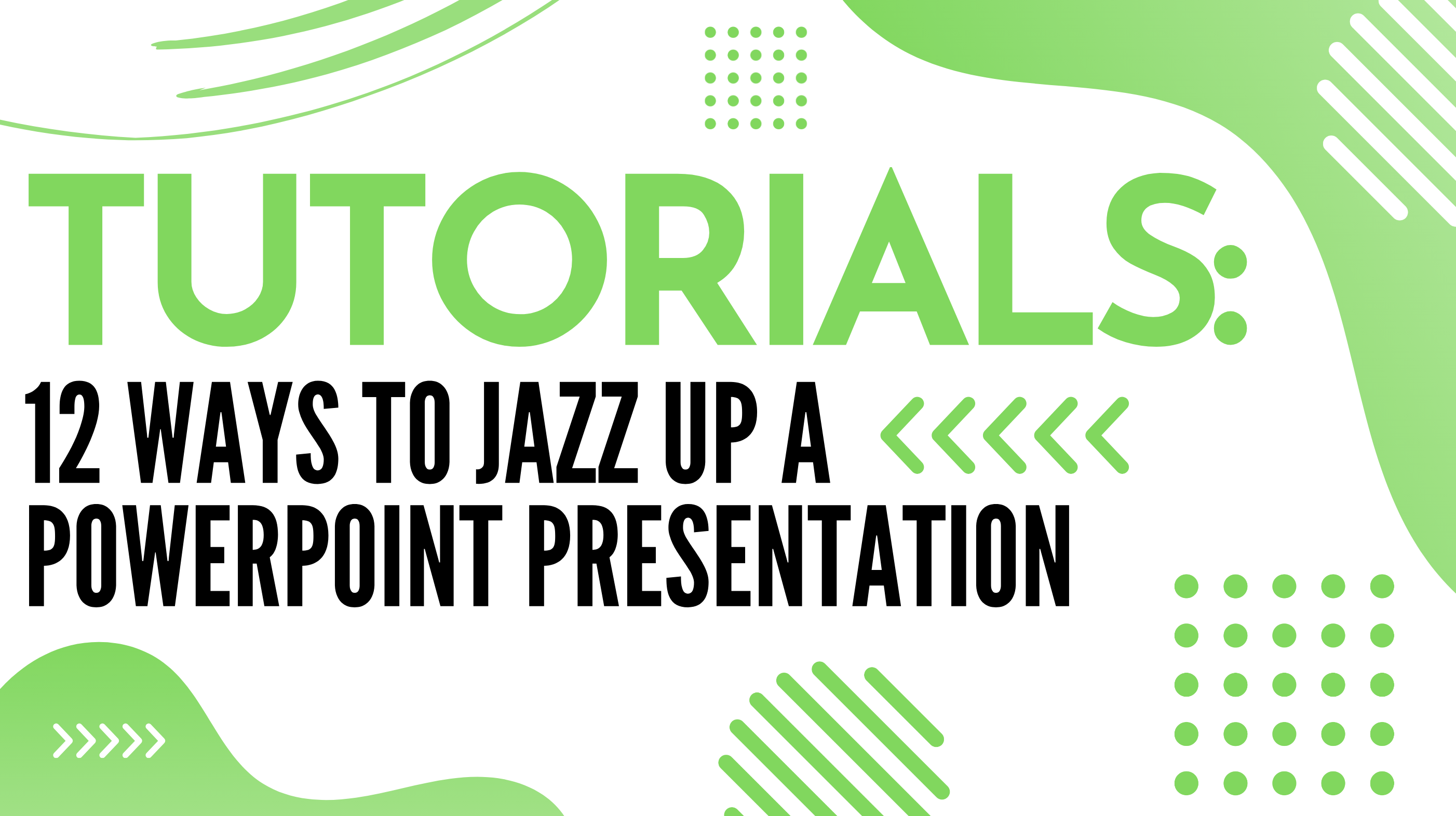 TUTORIALS:

12 WAYS TO JAZZ UP A POWERPOINT PRESENTATION